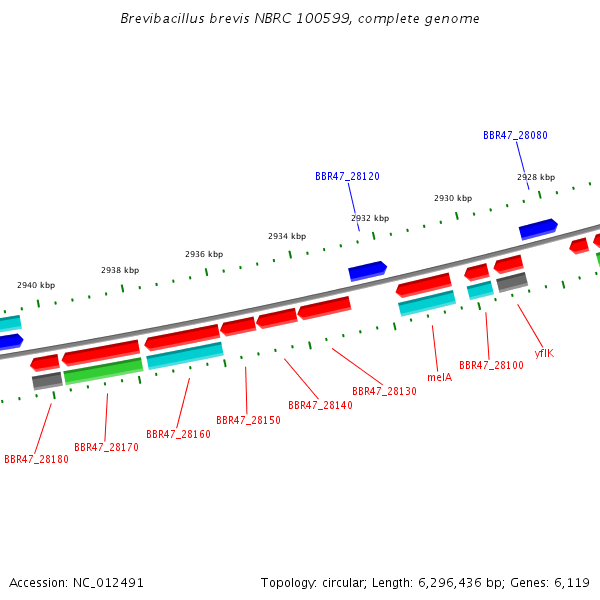 Brevibacillus brevis NBRC 100599, complete genome

BBR47_28080

BBR47_28120

2928 kbp

2930 kbp

2932 kbp

2934 kbp

2936 kbp

2938 kbp

2940 kbp

yflK

BBR47_28100

melA

BBR47_28130

BBR47_28140

BBR47_28150

BBR47_28160

BBR47_28170

BBR47_28180

Accession: NC_012491

Topology: circular; Length: 6,296,436 bp; Genes: 6,119